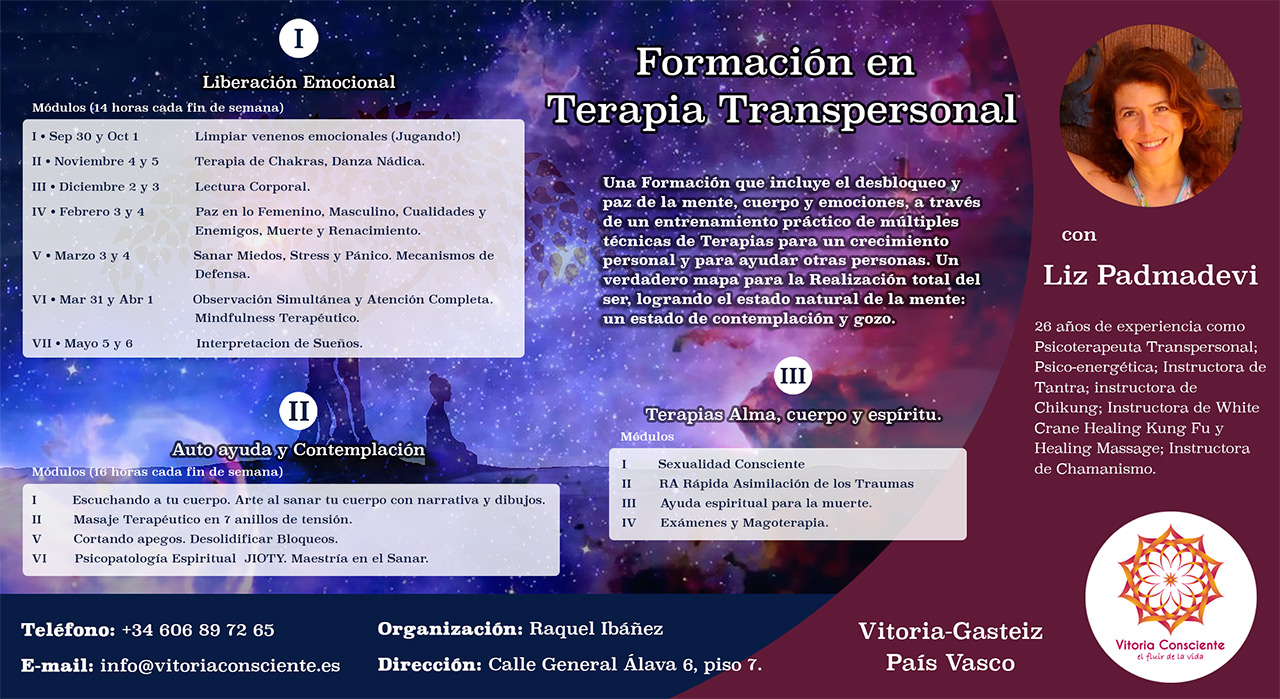 I

Liberación Emocional

Módulos (14 horas cada fin de semana)

| | |
|---|---|
| I • Sep 30 y Oct 1 | Limpiar venenos emocionales (Jugando!) |
| II • Noviembre 4 y 5 | Terapia de Chakras, Danza Nádica. |
| III • Diciembre 2 y 3 | Lectura Corporal. |
| IV • Febrero 3 y 4 | Paz en lo Femenino, Masculino, Cualidades y Enemigos, Muerte y Renacimiento. |
| V • Marzo 3 y 4 | Sanar Miedos, Stress y Pánico. Mecanismos de Defensa. |
| VI • Mar 31 y Abr 1 | Observación Simultánea y Atención Completa. Mindfulness Terapéutico. |
| VII • Mayo 5 y 6 | Interpretacion de Sueños. |

II

Auto ayuda y Contemplación

Módulos (16 horas cada fin de semana)

| | |
|---|---|
| I | Escuchando a tu cuerpo. Arte al sanar tu cuerpo con narrativa y dibujos. |
| II | Masaje Terapéutico en 7 anillos de tensión. |
| V | Cortando apegos. Desolidificar Bloqueos. |
| VI | Psicopatología Espiritual JIOTY. Maestría en el Sanar. |

Formación en Terapia Transpersonal

Una Formación que incluye el desbloqueo y paz de la mente, cuerpo y emociones, a través de un entrenamiento práctico de múltiples técnicas de Terapias para un crecimiento personal y para ayudar otras personas. Un verdadero mapa para la Realización total del ser, logrando el estado natural de la mente: un estado de contemplación y gozo.

III

Terapias Alma, cuerpo y espíritu.

Módulos

| | |
|---|---|
| I | Sexualidad Consciente |
| II | RA Rápida Asimilación de los Traumas |
| III | Ayuda espiritual para la muerte. |
| IV | Exámenes y Magoterapia. |

con

Liz Padmadevi

26 años de experiencia como Psicoterapeuta Transpersonal; Psico-energética; Instructora de Tantra; instructora de Chikung; Instructora de White Crane Healing Kung Fu y Healing Massage; Instructora de Chamanismo.

Vitoria Consciente
el fluir de la vida

Teléfono: +34 606 89 72 65
E-mail: info@vitoriaconsciente.es

Organización: Raquel Ibáñez
Dirección: Calle General Álava 6, piso 7.

Vitoria-Gasteiz
País Vasco